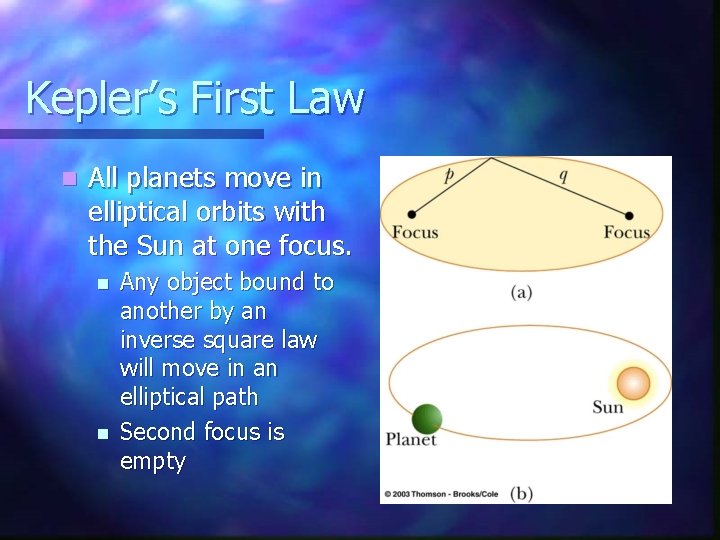 Kepler's First Law

All planets move in elliptical orbits with the Sun at one focus.

Any object bound to another by an inverse square law will move in an elliptical path

Second focus is empty

$p$

$q$

Focus

Focus

(a)

Sun

Planet

© 2003 Thomson - Brooks/Cole

(b)